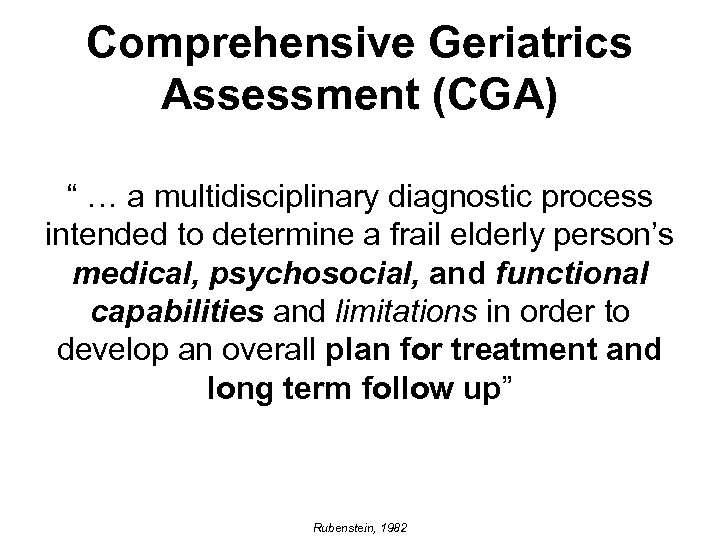 Comprehensive Geriatrics Assessment (CGA)

“ … a multidisciplinary diagnostic process intended to determine a frail elderly person’s medical, psychosocial, and functional capabilities and limitations in order to develop an overall plan for treatment and long term follow up”

Rubenstein, 1982